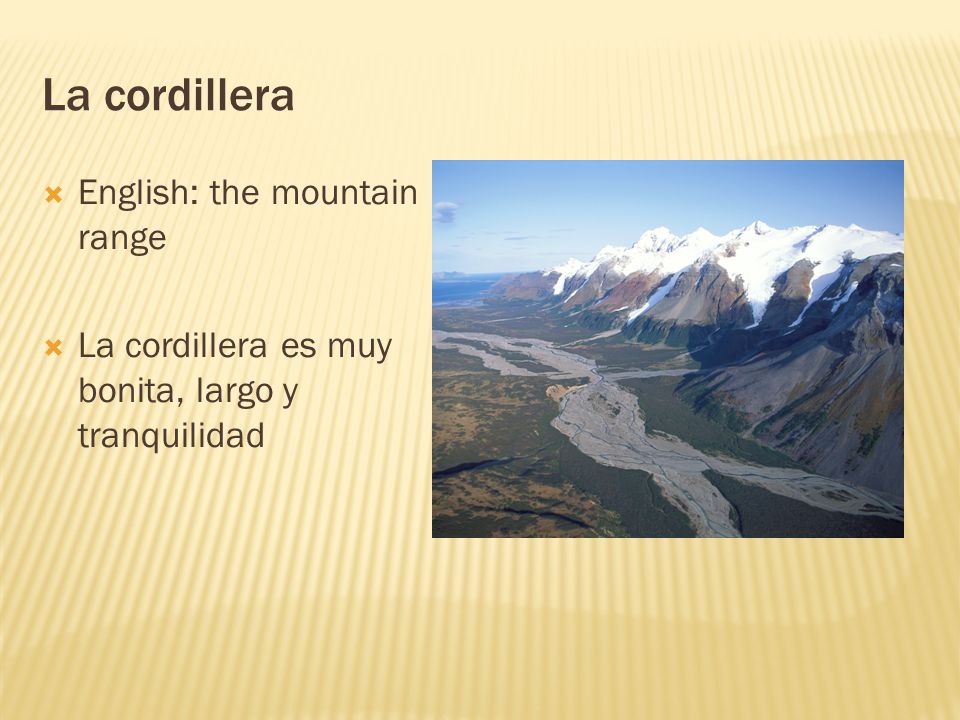 La cordillera

English: the mountain range

La cordillera es muy bonita, largo y tranquilidad